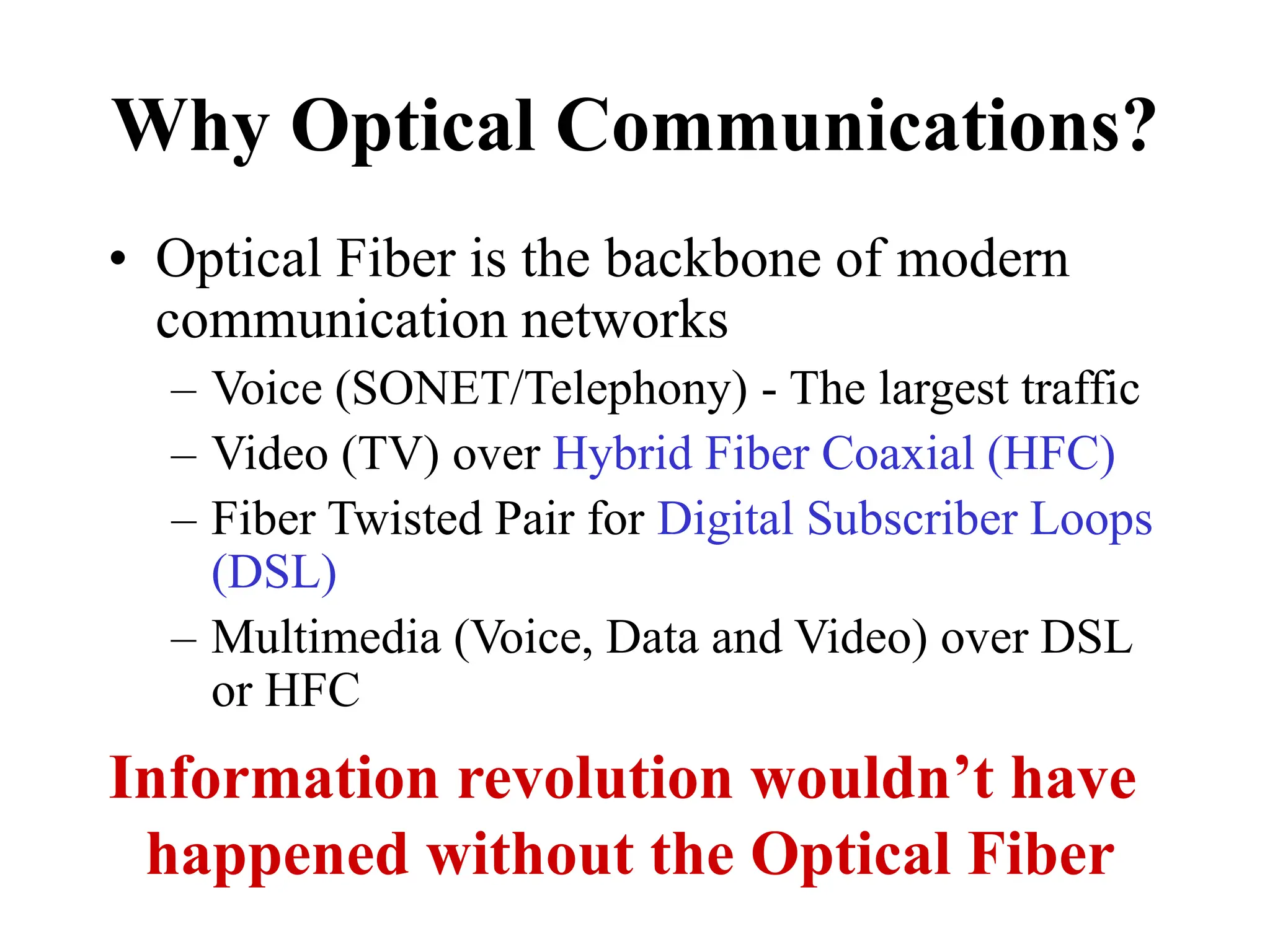 Why Optical Communications?

• Optical Fiber is the backbone of modern communication networks
– Voice (SONET/Telephony) - The largest traffic
– Video (TV) over Hybrid Fiber Coaxial (HFC)
– Fiber Twisted Pair for Digital Subscriber Loops (DSL)
– Multimedia (Voice, Data and Video) over DSL or HFC

Information revolution wouldn’t have happened without the Optical Fiber